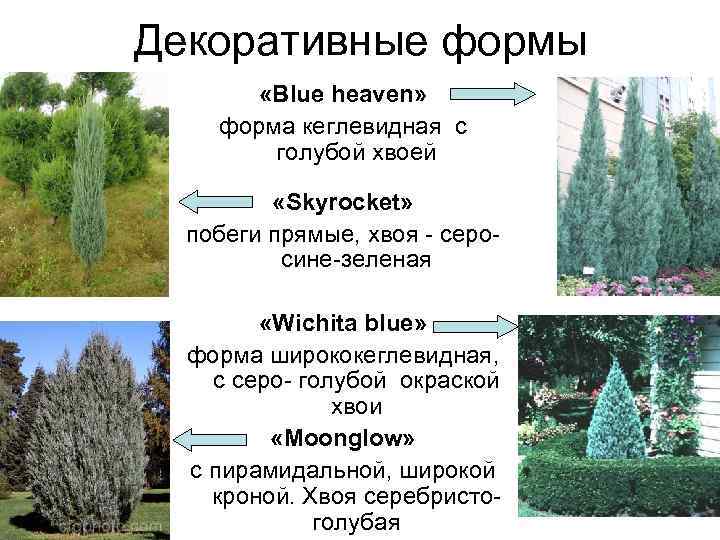 Декоративные формы

«Blue heaven»

форма кеглевидная с голубой хвоей

«Skyrocket»

побеги прямые, хвоя - серо-сине-зеленая

«Wichita blue»

форма ширококеглевидная, с серо- голубой окраской хвои

«Moonglow»

с пирамидальной, широкой кроной. Хвоя серебристо-голубая